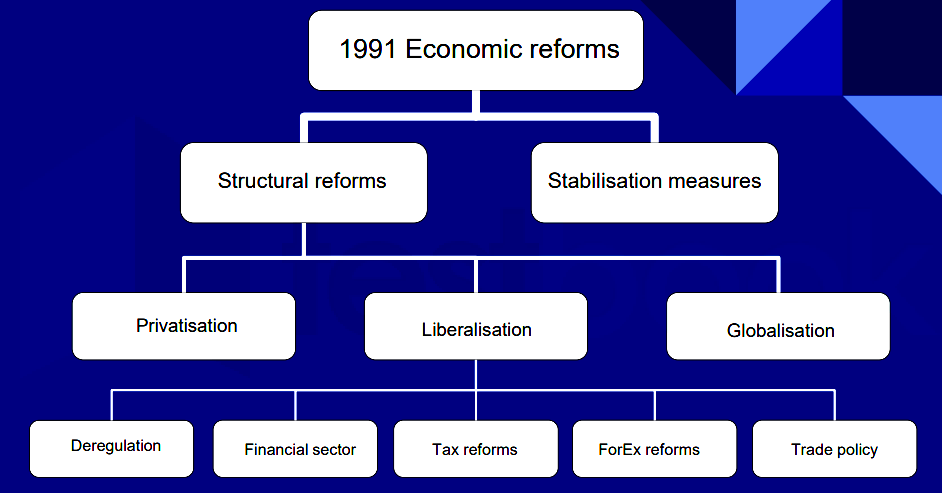 1991 Economic reforms

Structural reforms

Stabilisation measures

Privatisation

Liberalisation

Globalisation

Deregulation

Financial sector

Tax reforms

ForEx reforms

Trade policy